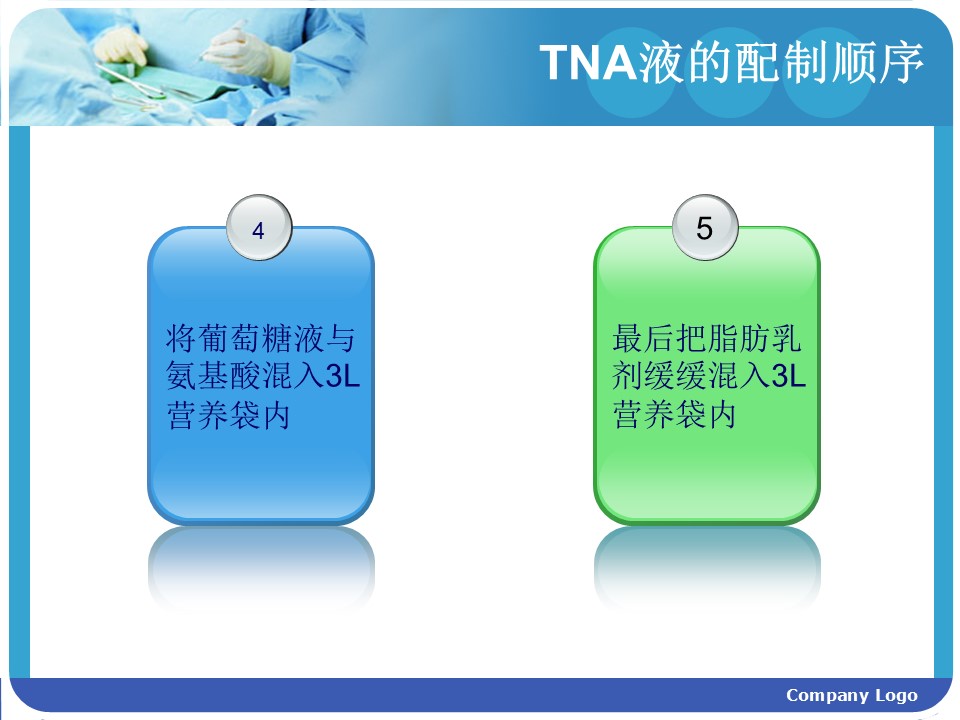 TNA液的配制顺序

4

将葡萄糖液与氨基酸混入3L营养袋内

5

最后把脂肪乳剂缓缓混入3L营养袋内

Company Logo